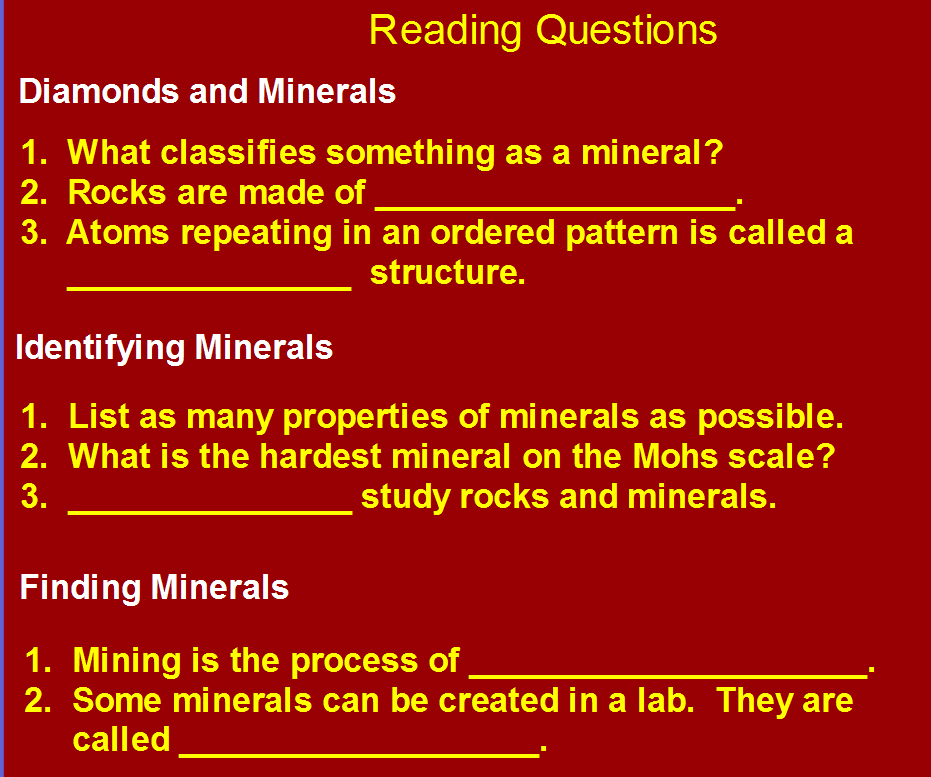 Reading Questions

Diamonds and Minerals

1. What classifies something as a mineral?
2. Rocks are made of ___________________.
3. Atoms repeating in an ordered pattern is called a _______________ structure.

Identifying Minerals

1. List as many properties of minerals as possible.
2. What is the hardest mineral on the Mohs scale?
3. _______________ study rocks and minerals.

Finding Minerals

1. Mining is the process of _____________________.
2. Some minerals can be created in a lab. They are called ___________________.